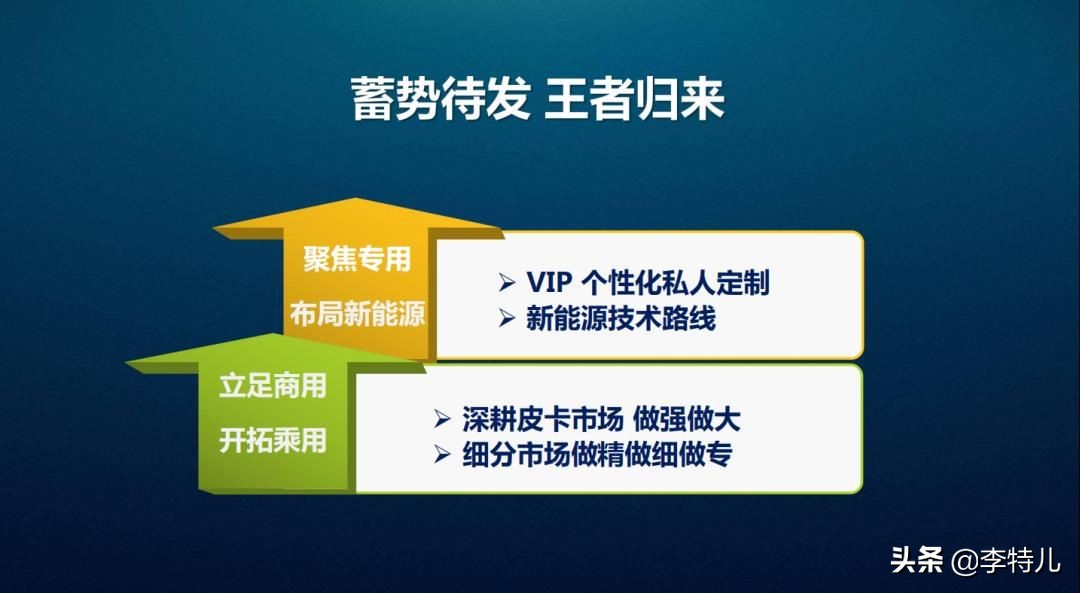 蓄势待发 王者归来

聚焦专用
布局新能源

➢ VIP 个性化私人定制
➢ 新能源技术路线

立足商用
开拓乘用

➢ 深耕皮卡市场 做强做大
➢ 细分市场做精做细做专

头条 @李特儿